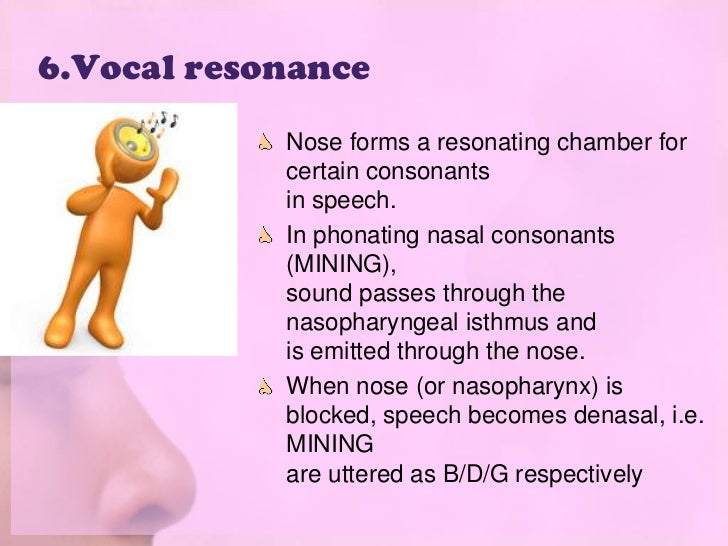 6.Vocal resonance

Nose forms a resonating chamber for certain consonants in speech.

In phonating nasal consonants (MINING), sound passes through the nasopharyngeal isthmus and is emitted through the nose.

When nose (or nasopharynx) is blocked, speech becomes denasal, i.e. MINING are uttered as B/D/G respectively